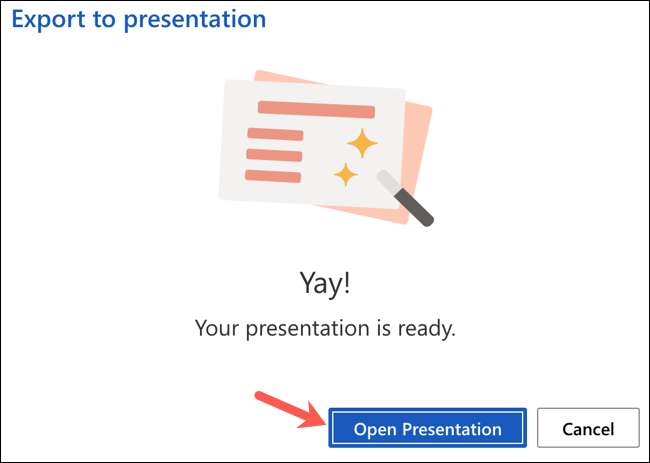 Export to presentation

Yay!

Your presentation is ready.

Open Presentation

Cancel